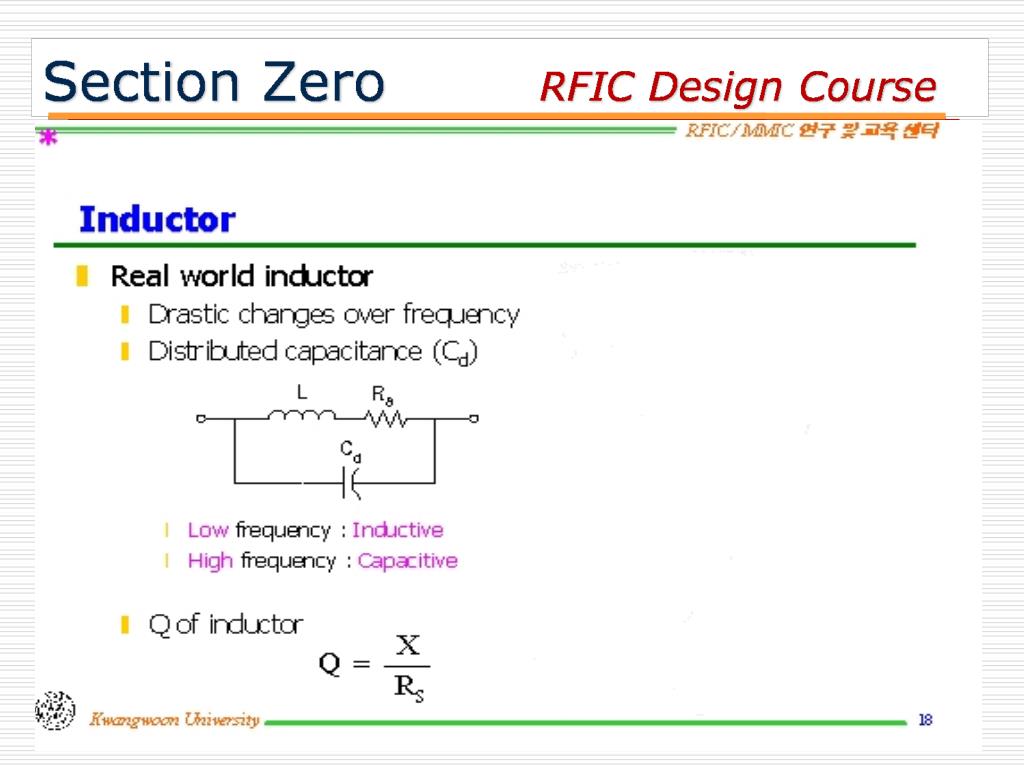 Section Zero RFIC Design Course

*

RFIC/MMIC 연구 및 교육 센터

Inductor

Real world inductor

Drastic changes over frequency

Distributed capacitance ($C_d$)

L $R_s$

$C_d$

Low frequency : Inductive

High frequency : Capacitive

Q of inductor

$Q = \frac{X}{R_S}$

Kwangwoon University

18